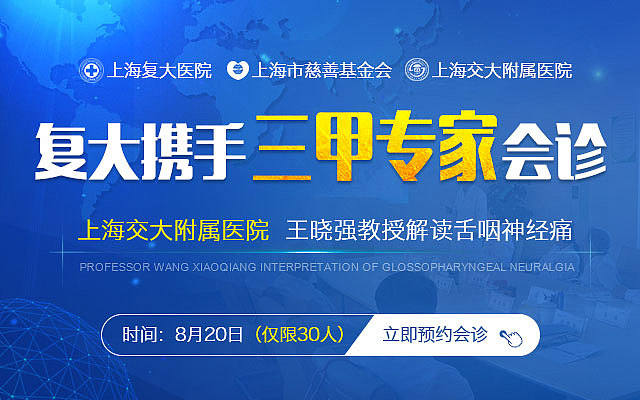 上海复大医院 上海市慈善基金会 上海交大附属医院

复大携手三甲专家会诊

上海交大附属医院 王晓强教授解读舌咽神经痛

PROFESSOR WANG XIAOQIANG INTERPRETATION OF GLOSSOPHARYNGEAL NEURALGIA

时间：8月20日（仅限30人）

立即预约会诊